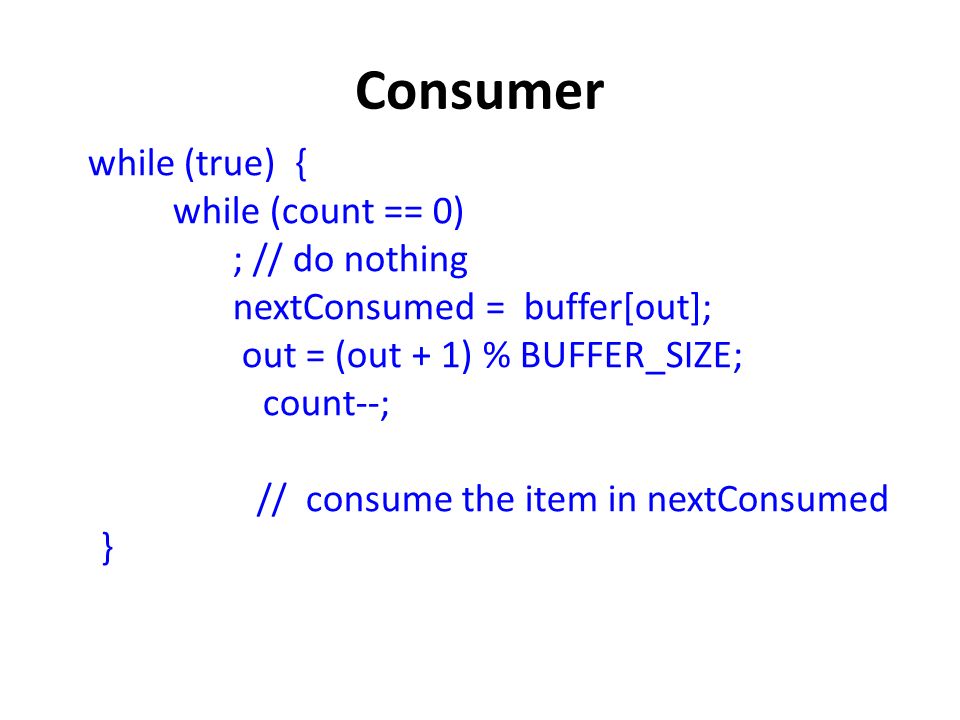 Consumer

while (true) {
	while (count == 0)
		; // do nothing
		nextConsumed = buffer[out];
		out = (out + 1) % BUFFER_SIZE;
		count--;

		// consume the item in nextConsumed
}